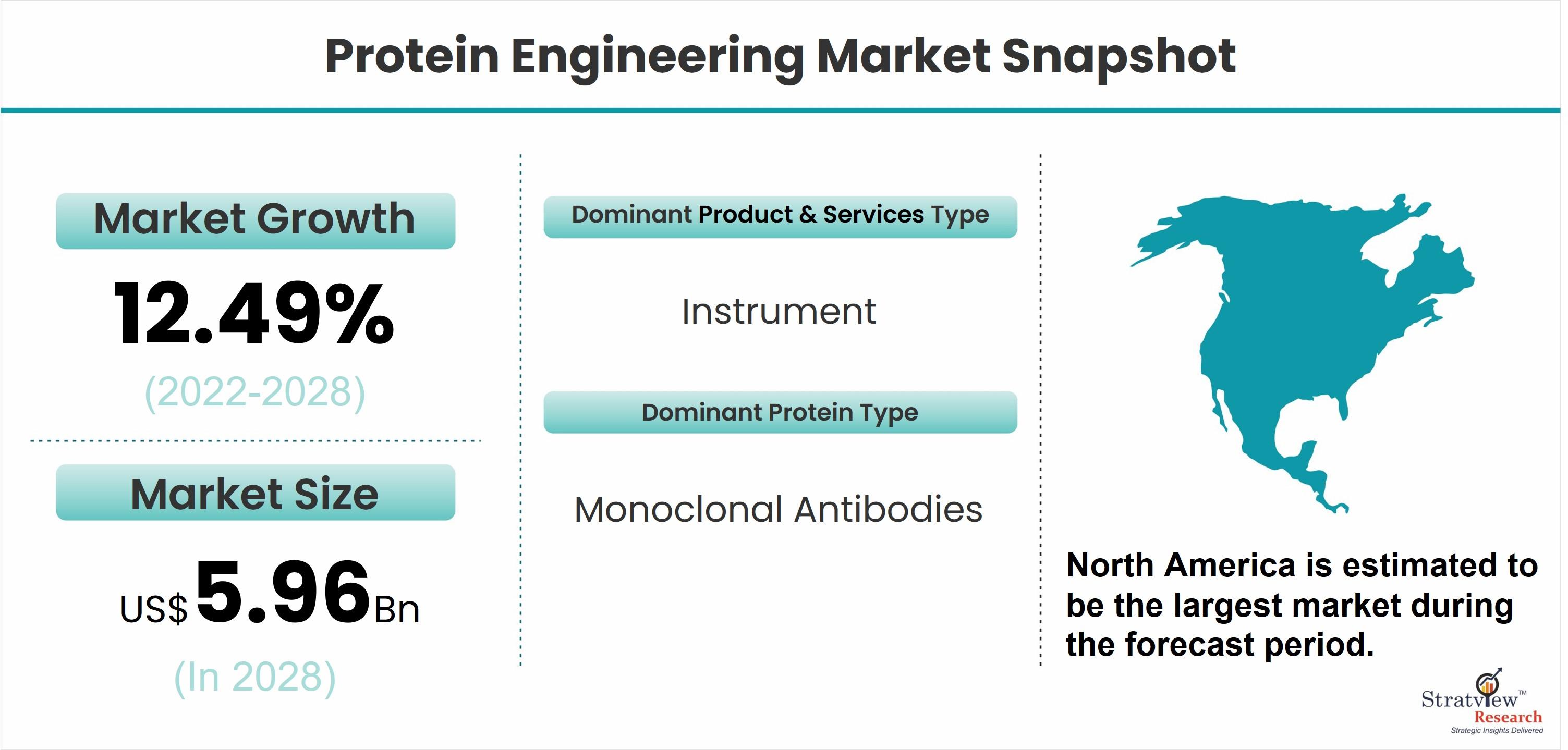 Protein Engineering Market Snapshot

Market Growth

12.49%

(2022-2028)

Market Size

US$ 5.96 Bn

(In 2028)

Dominant Product & Services Type

Instrument

Dominant Protein Type

Monoclonal Antibodies

North America is estimated to be the largest market during the forecast period.

Stratview™ Research
Strategic Insights Delivered